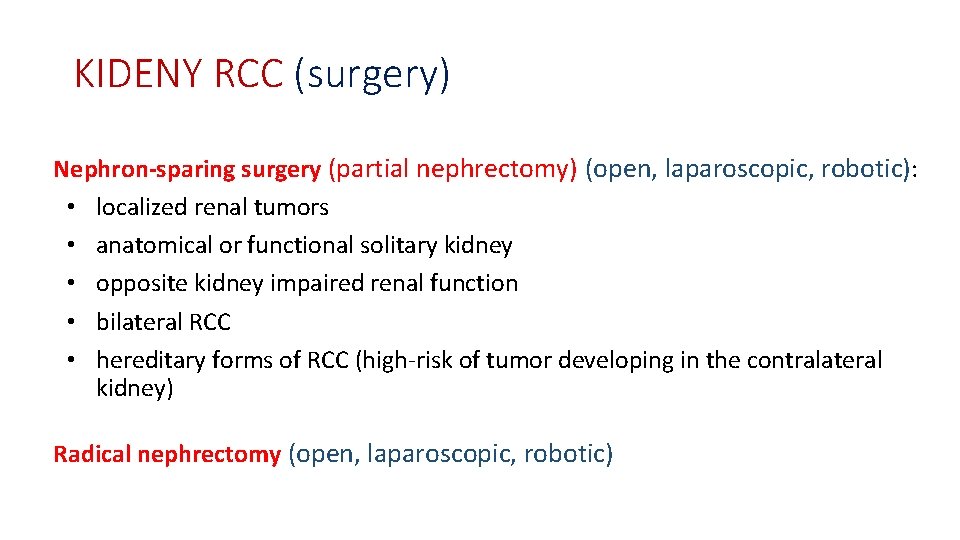 KIDENY RCC (surgery)

Nephron-sparing surgery (partial nephrectomy) (open, laparoscopic, robotic):
• localized renal tumors
• anatomical or functional solitary kidney
• opposite kidney impaired renal function
• bilateral RCC
• hereditary forms of RCC (high-risk of tumor developing in the contralateral kidney)

Radical nephrectomy (open, laparoscopic, robotic)